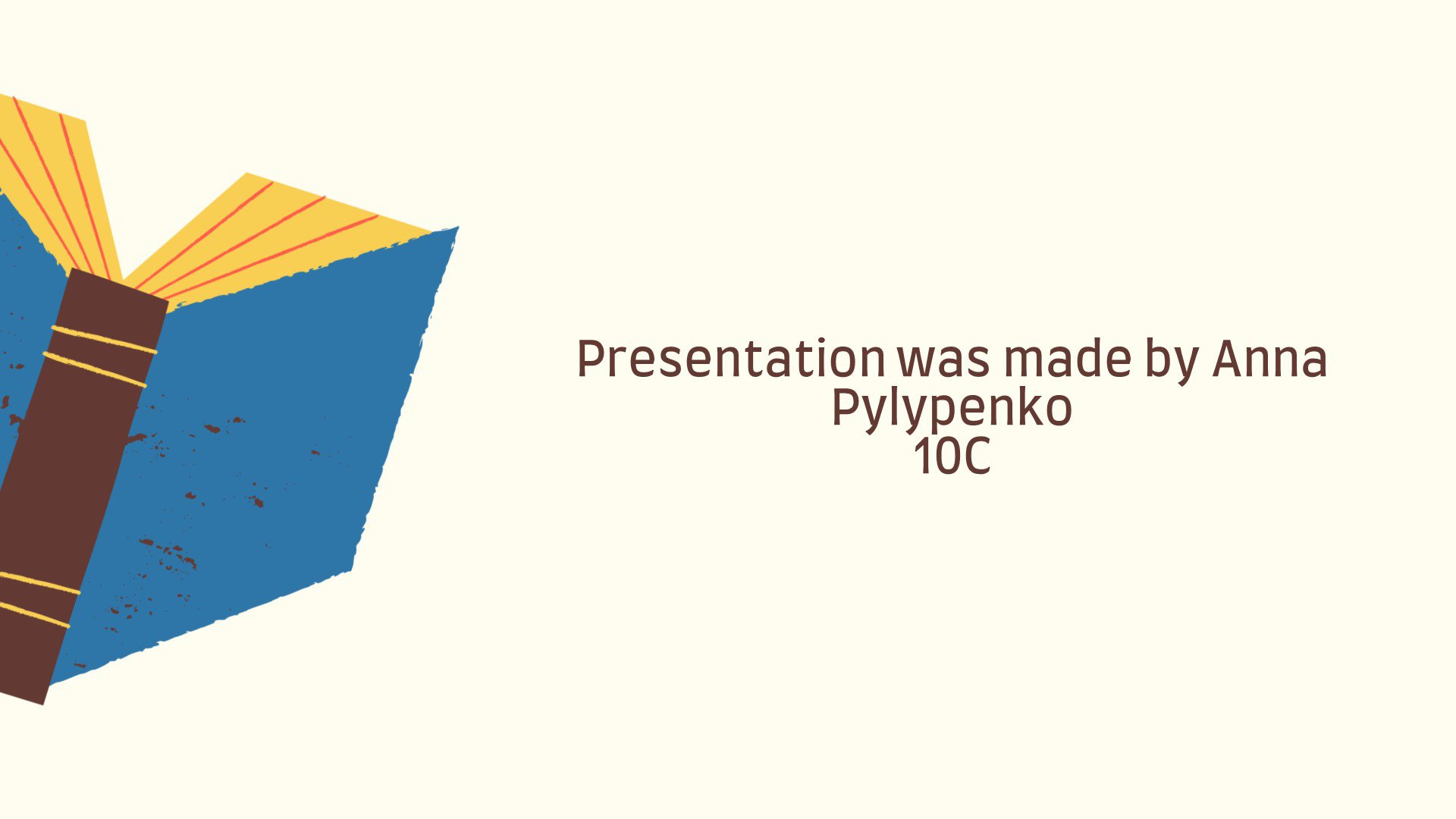 Presentation was made by Anna Pylypenko
10C